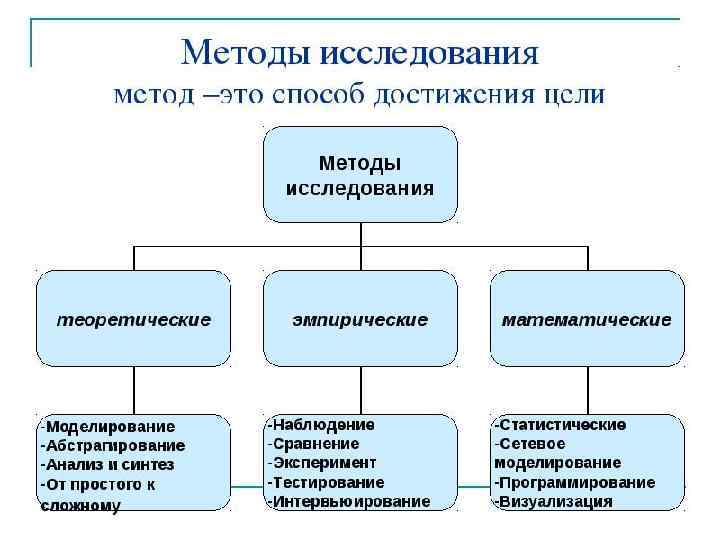 Методы исследования
метод –это способ достижения цели

Методы исследования

теоретические

эмпирические

математические

-Моделирование
-Абстрагирование
-Анализ и синтез
-От простого к сложному

-Наблюдение
-Сравнение
-Эксперимент
-Тестирование
-Интервьюирование

-Статистические
-Сетевое моделирование
-Программирование
-Визуализация